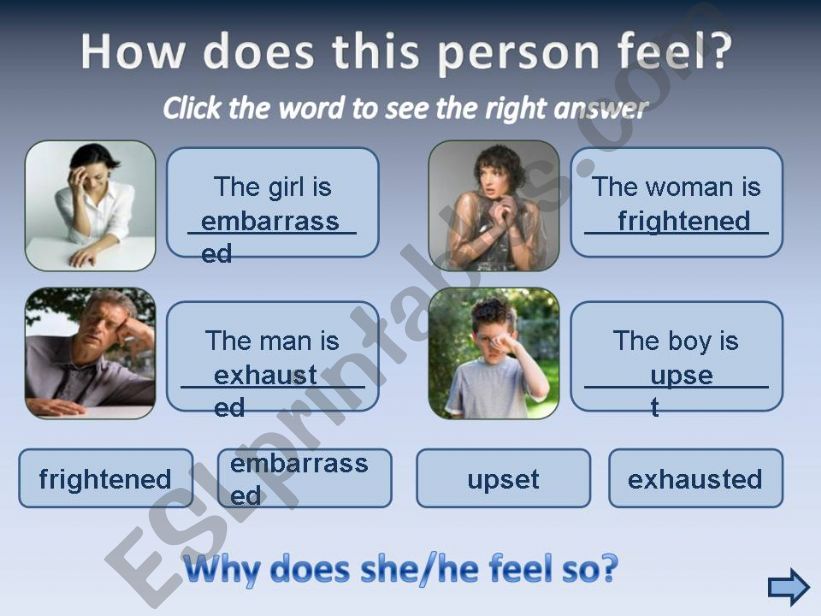 How does this person feel?

Click the word to see the right answer

The girl is embarrassed

The woman is frightened

The man is exhausted

The boy is upset

frightened

embarrassed

upset

exhausted

Why does she/he feel so?

ESLprintables.com